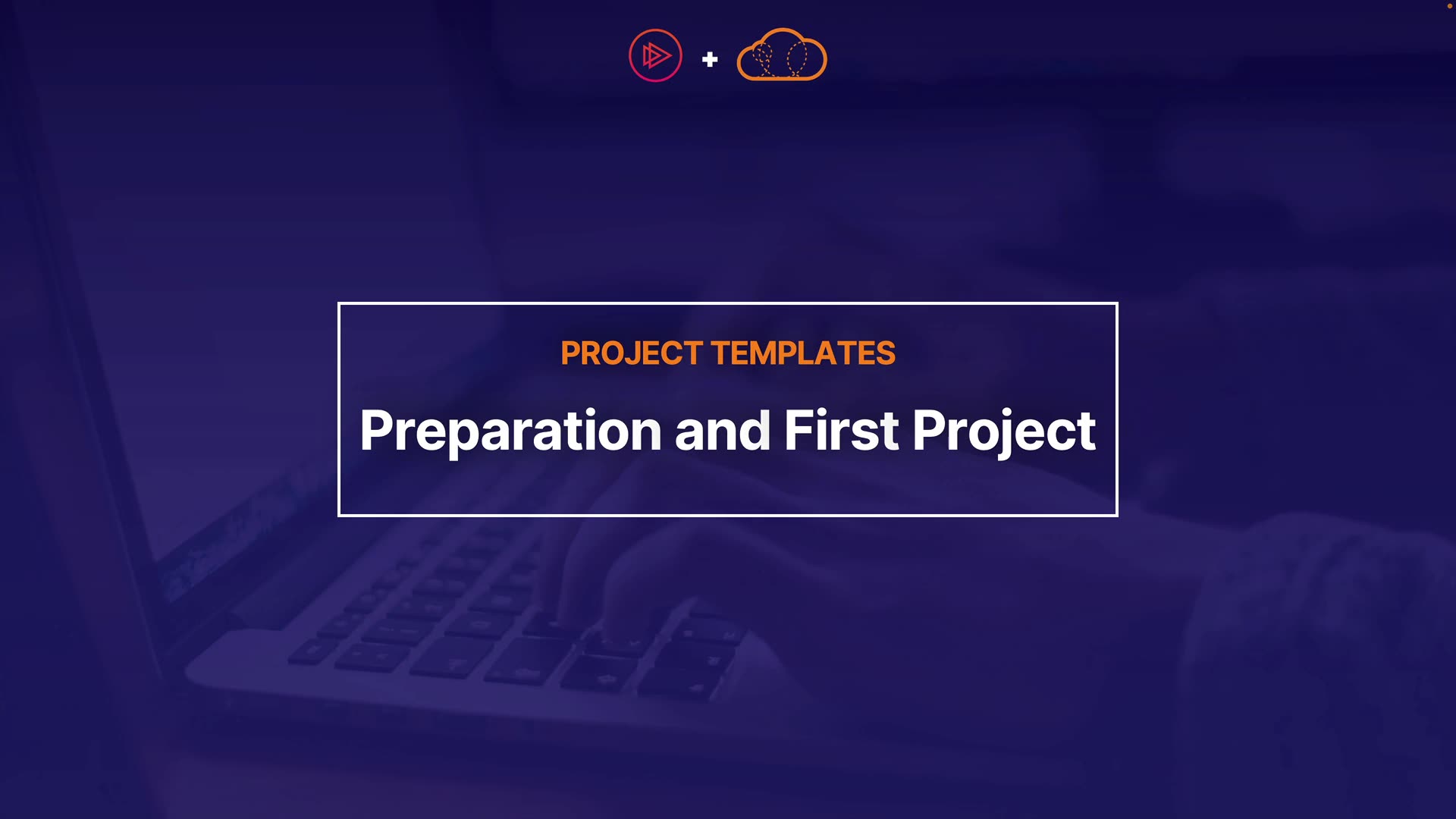 +

PROJECT TEMPLATES

Preparation and First Project